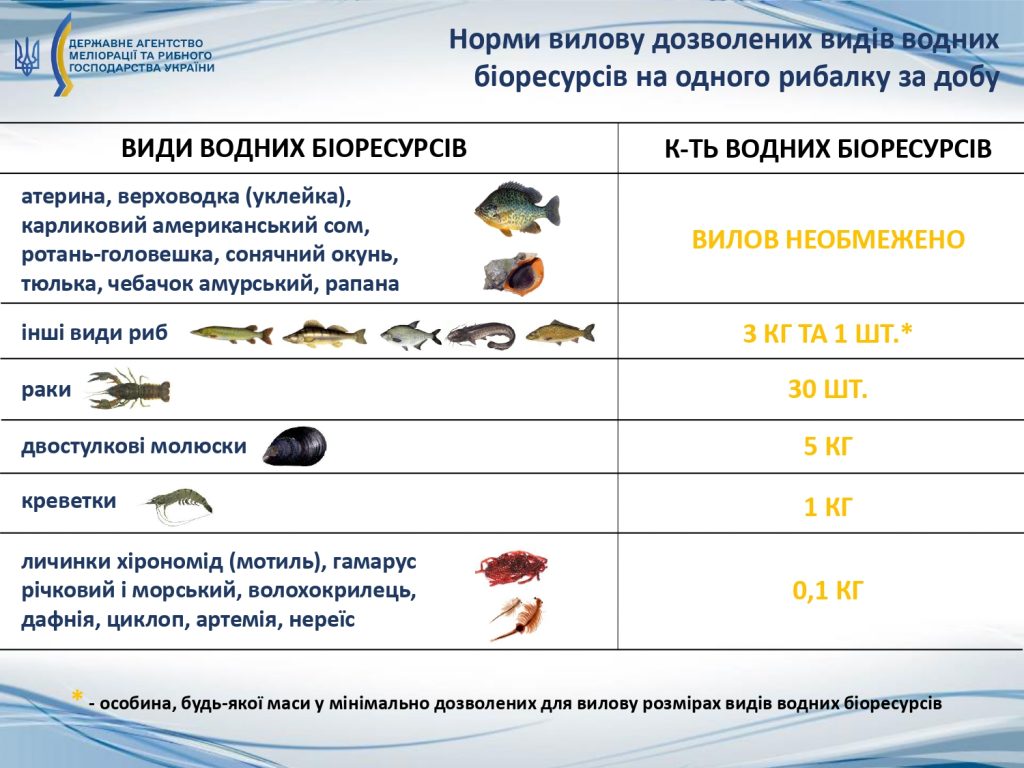 ДЕРЖАВНЕ АГЕНТСТВО МЕЛІОРАЦІЇ ТА РИБНОГО ГОСПОДАРСТВА УКРАЇНИ

Норми вилову дозволених видів водних біоресурсів на одного рибалку за добу

| ВИДИ ВОДНИХ БІОРЕСУРСІВ | К-ТЬ ВОДНИХ БІОРЕСУРСІВ |
|---|---|
| атерина, верховодка (уклейка), карликовий американський сом, ротань-головешка, сонячний окунь, тюлька, чебачок амурський, рапана | ВИЛОВ НЕОБМЕЖЕНО |
| інші види риб | 3 КГ ТА 1 ШТ.* |
| раки | 30 ШТ. |
| двостулкові молюски | 5 КГ |
| креветки | 1 КГ |
| личинки хірономід (мотиль), гамарус річковий і морський, волохокрилець, дафнія, циклоп, артемія, нереїс | 0,1 КГ |

* - особина, будь-якої маси у мінімально дозволених для вилову розмірах видів водних біоресурсів